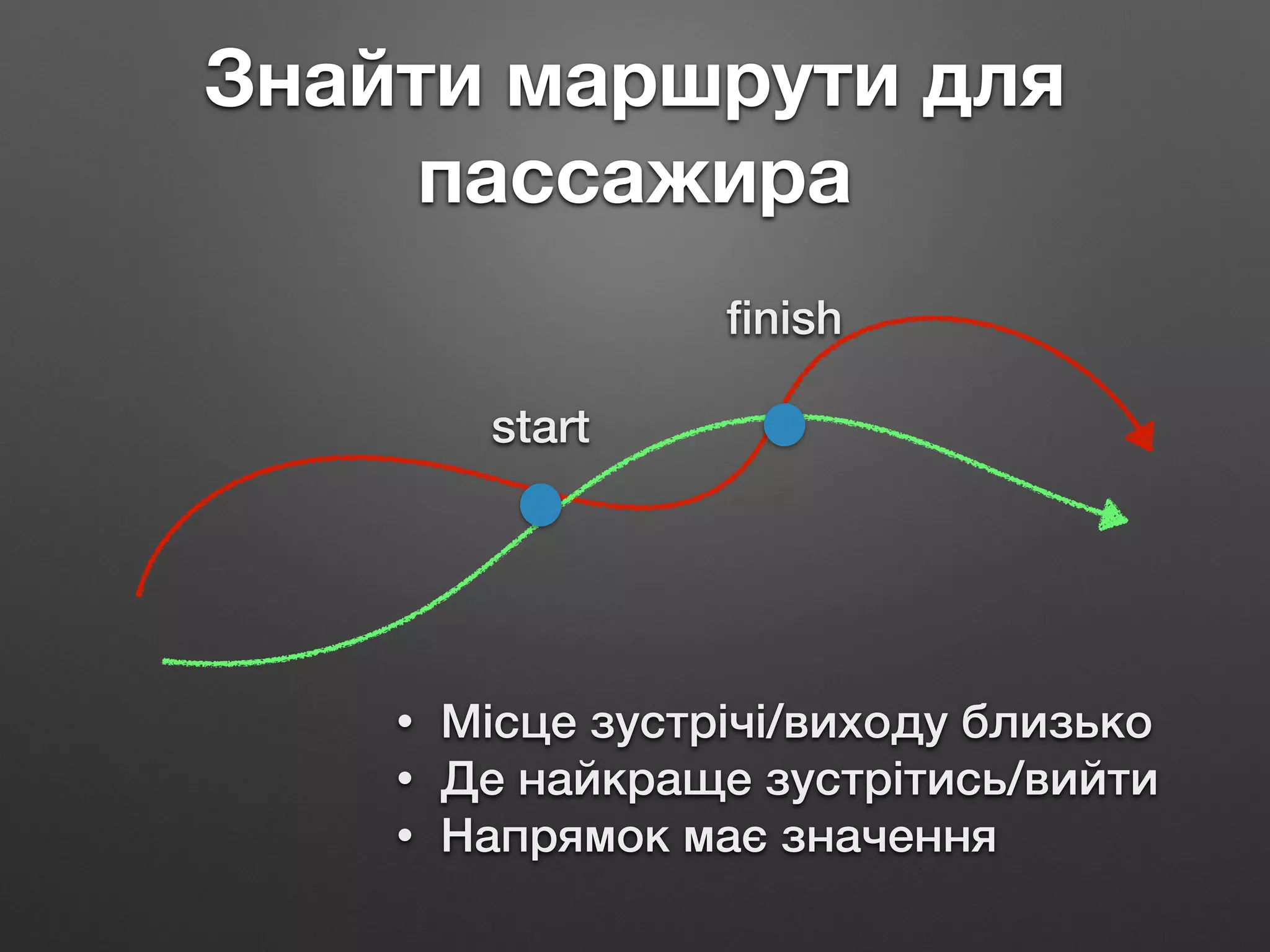 Знайти маршрути для пассажира

finish

start

• Місце зустрічі/виходу близько
• Де найкраще зустрітись/вийти
• Напрямок має значення